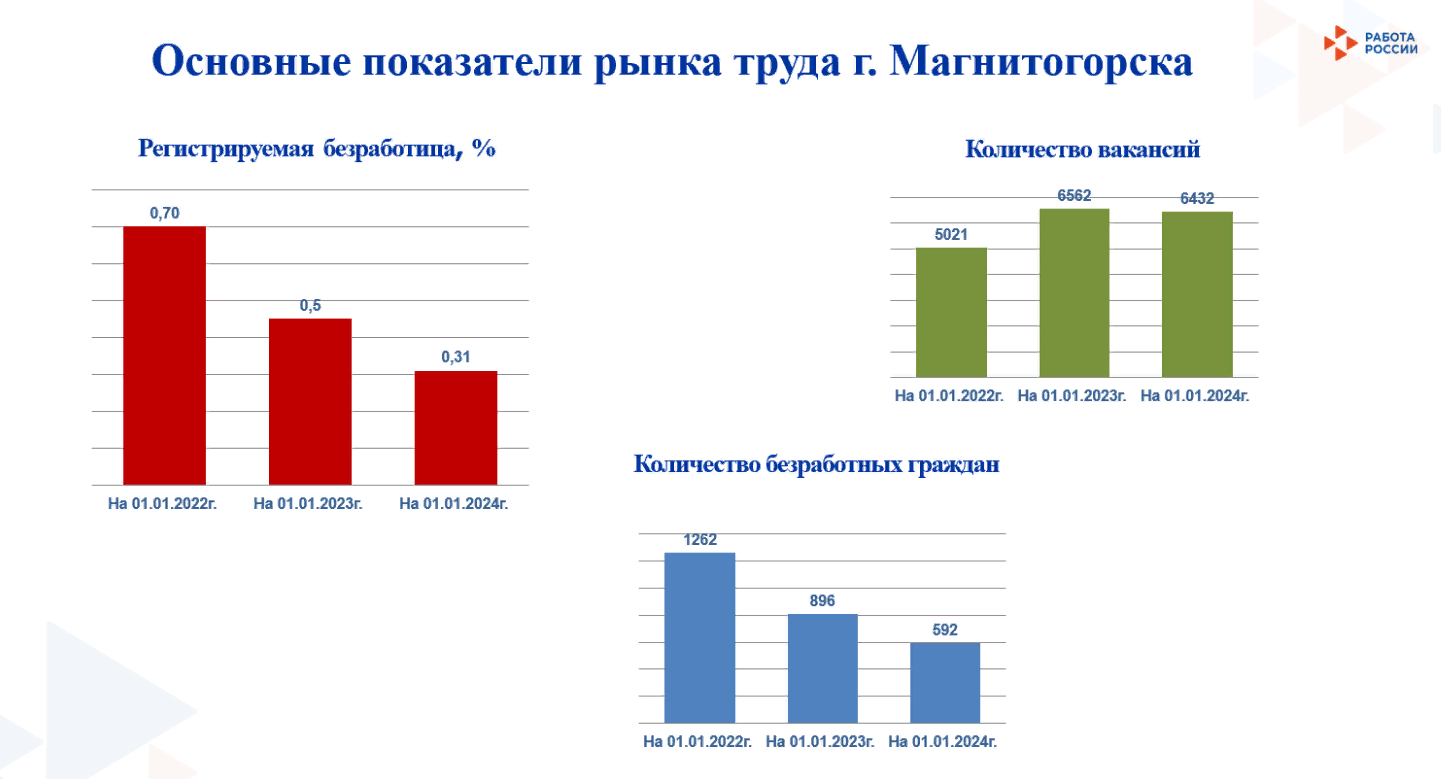 Основные показатели рынка труда г. Магнитогорска

РАБОТА РОССИИ

Регистрируемая безработица, %

0,70
0,5
0,31

На 01.01.2022г. На 01.01.2023г. На 01.01.2024г.

Количество вакансий

5021
6562
6432

На 01.01.2022г. На 01.01.2023г. На 01.01.2024г.

Количество безработных граждан

1262
896
592

На 01.01.2022г. На 01.01.2023г. На 01.01.2024г.